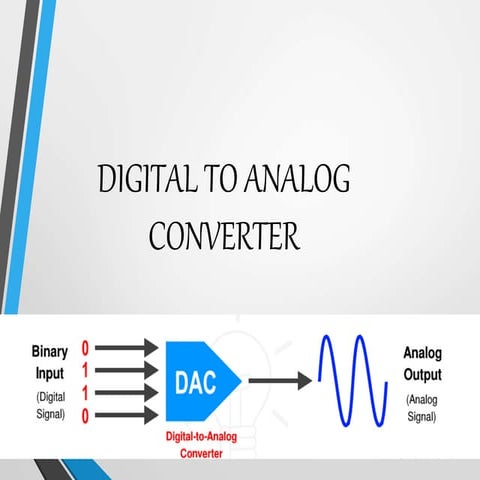 DIGITAL TO ANALOG CONVERTER

Binary Input (Digital Signal)

0
1
1
0

DAC

Digital-to-Analog Converter

Analog Output (Analog Signal)